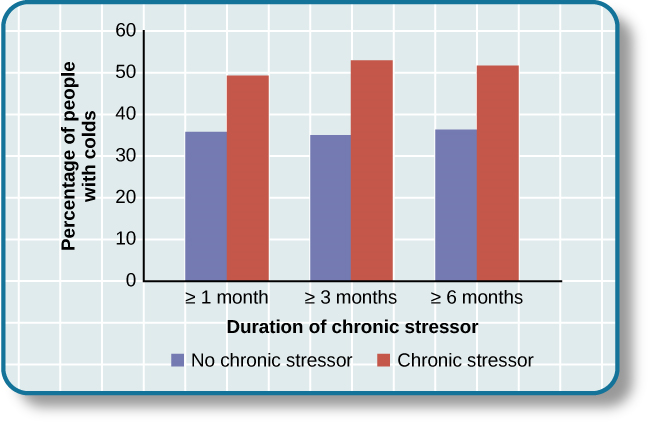 Percentage of people with colds

60
50
40
30
20
10
0

≥ 1 month
≥ 3 months
≥ 6 months

Duration of chronic stressor

No chronic stressor
Chronic stressor